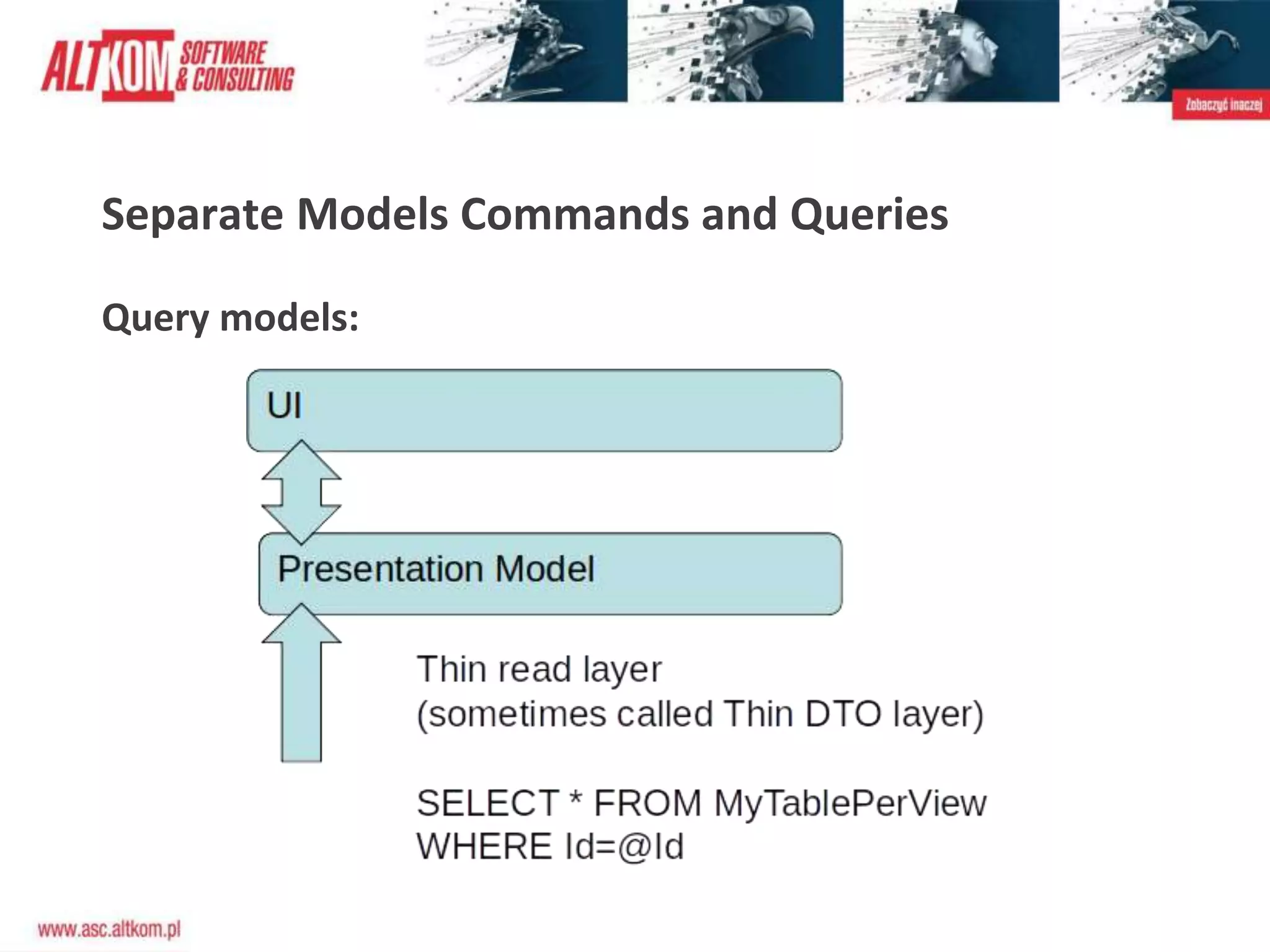 ALTKOM SOFTWARE & CONSULTING

Zobaczyć inaczej

Separate Models Commands and Queries

Query models:

UI

Presentation Model

Thin read layer
(sometimes called Thin DTO layer)

SELECT * FROM MyTablePerView
WHERE Id=@Id

www.asc.altkom.pl